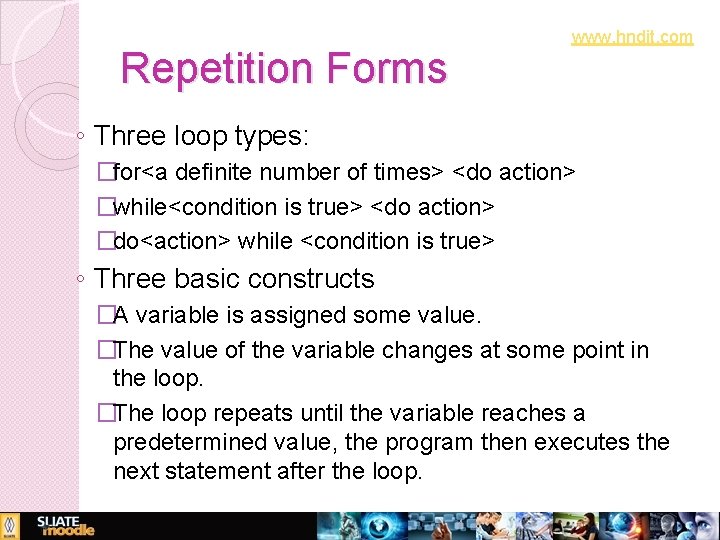 www.hndit.com

Repetition Forms

◦ Three loop types:

□for<a definite number of times> <do action>

□while<condition is true> <do action>

□do<action> while <condition is true>

◦ Three basic constructs

□A variable is assigned some value.

□The value of the variable changes at some point in the loop.

□The loop repeats until the variable reaches a predetermined value, the program then executes the next statement after the loop.

SLIATE moodle